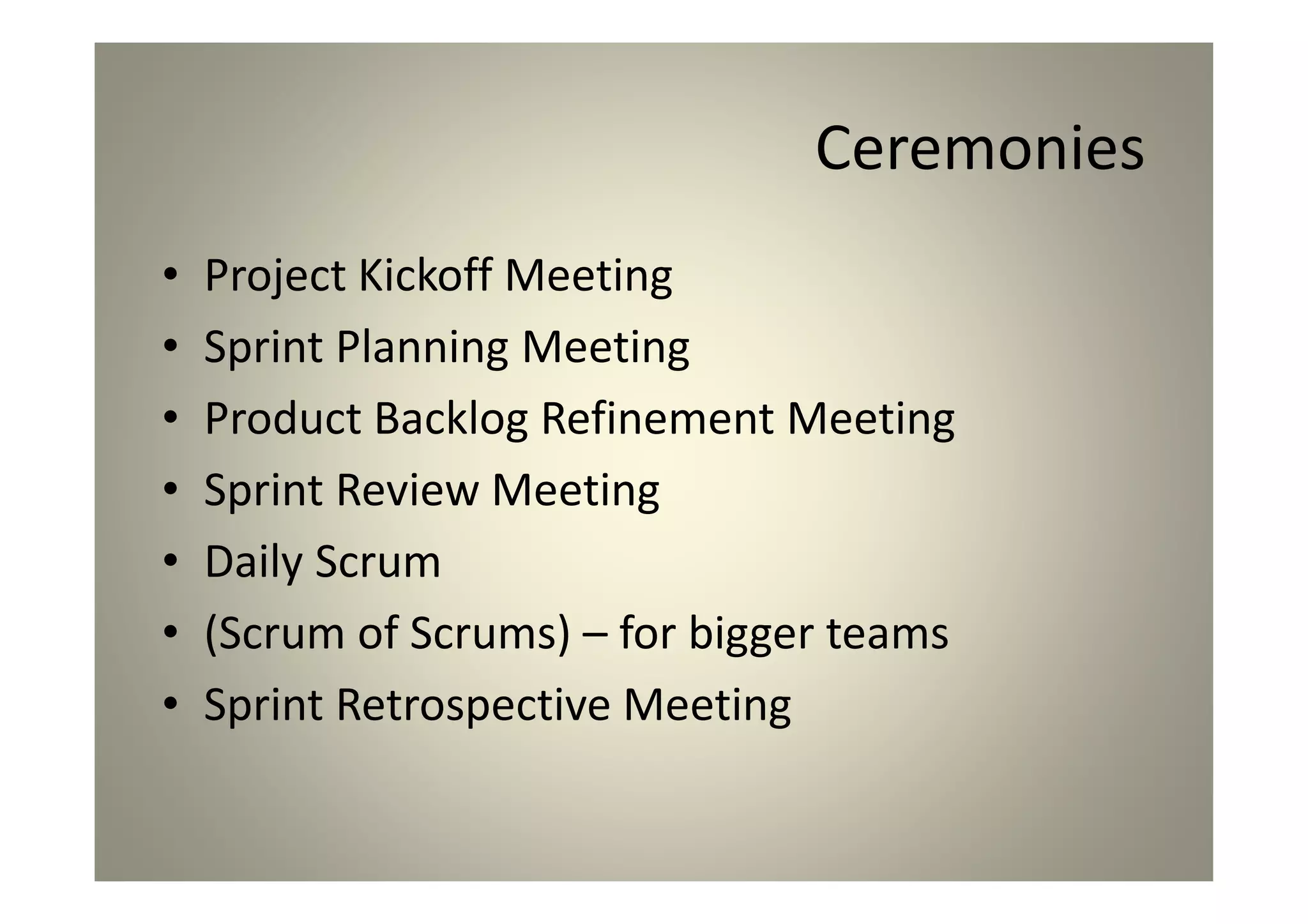 Ceremonies

• Project Kickoff Meeting
• Sprint Planning Meeting
• Product Backlog Refinement Meeting
• Sprint Review Meeting
• Daily Scrum
• (Scrum of Scrums) – for bigger teams
• Sprint Retrospective Meeting